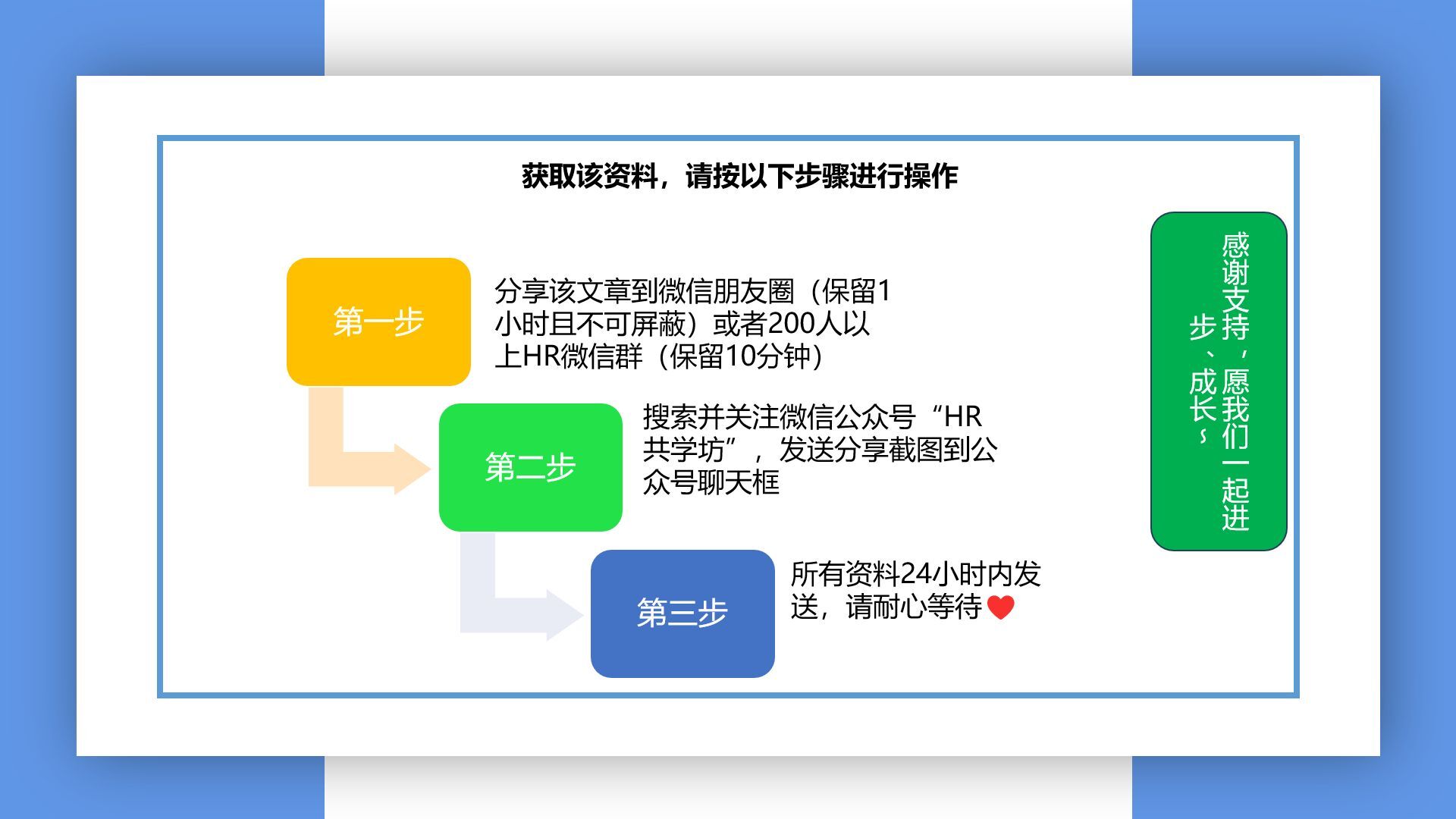 获取该资料，请按以下步骤进行操作

第一步

分享该文章到微信朋友圈（保留1小时且不可屏蔽）或者200人以上HR微信群（保留10分钟）

第二步

搜索并关注微信公众号“HR共学坊”，发送分享截图到公众号聊天框

第三步

所有资料24小时内发送，请耐心等待

感谢支持，愿我们一起进步、成长~